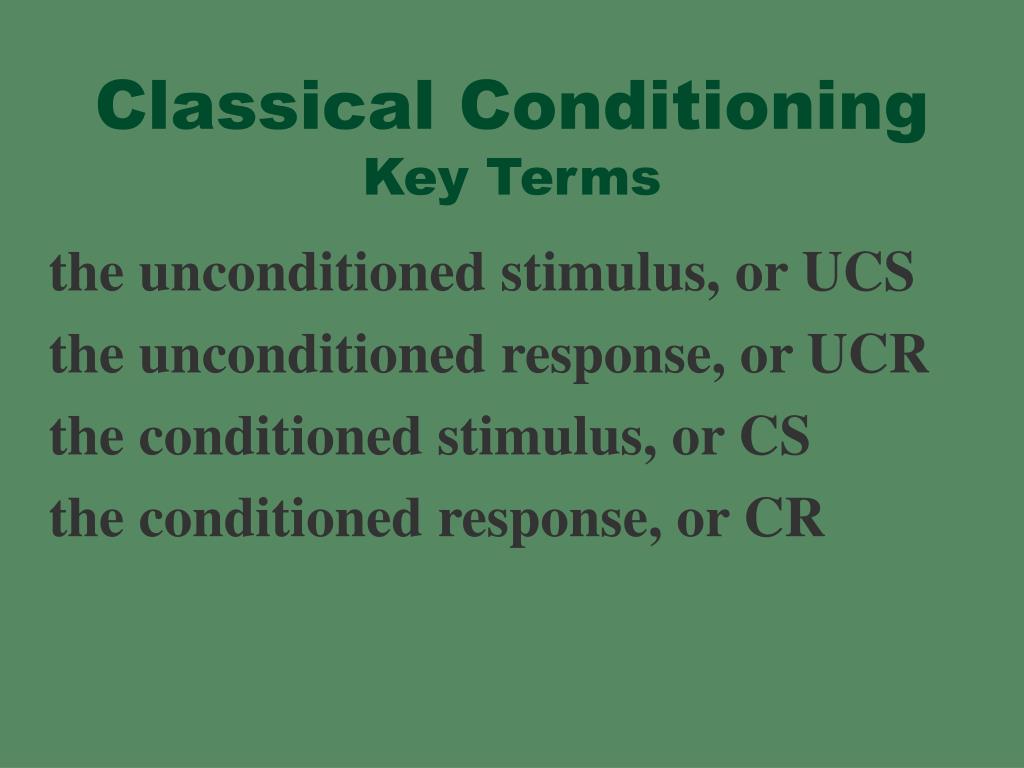 Classical Conditioning
Key Terms

the unconditioned stimulus, or UCS
the unconditioned response, or UCR
the conditioned stimulus, or CS
the conditioned response, or CR